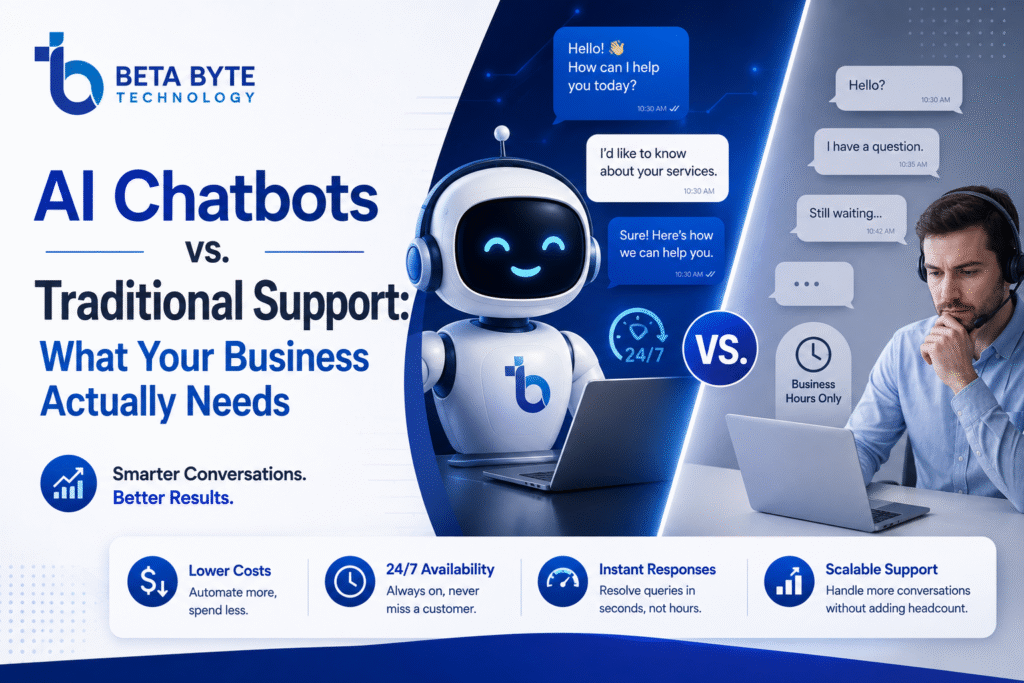 BETA BYTE
TECHNOLOGY

AI Chatbots
vs.
Traditional Support:
What Your Business Actually Needs

Smarter Conversations.
Better Results.

Hello! 👋
How can I help you today?
10:30 AM

I'd like to know about your services.
10:30 AM

Sure! Here's how we can help you.
10:30 AM

24/7

VS.

Hello?
10:30 AM

I have a question.
10:35 AM

Still waiting...
10:42 AM

...

Business Hours Only

Lower Costs
Automate more, spend less.

24/7 Availability
Always on, never miss a customer.

Instant Responses
Resolve queries in seconds, not hours.

Scalable Support
Handle more conversations without adding headcount.